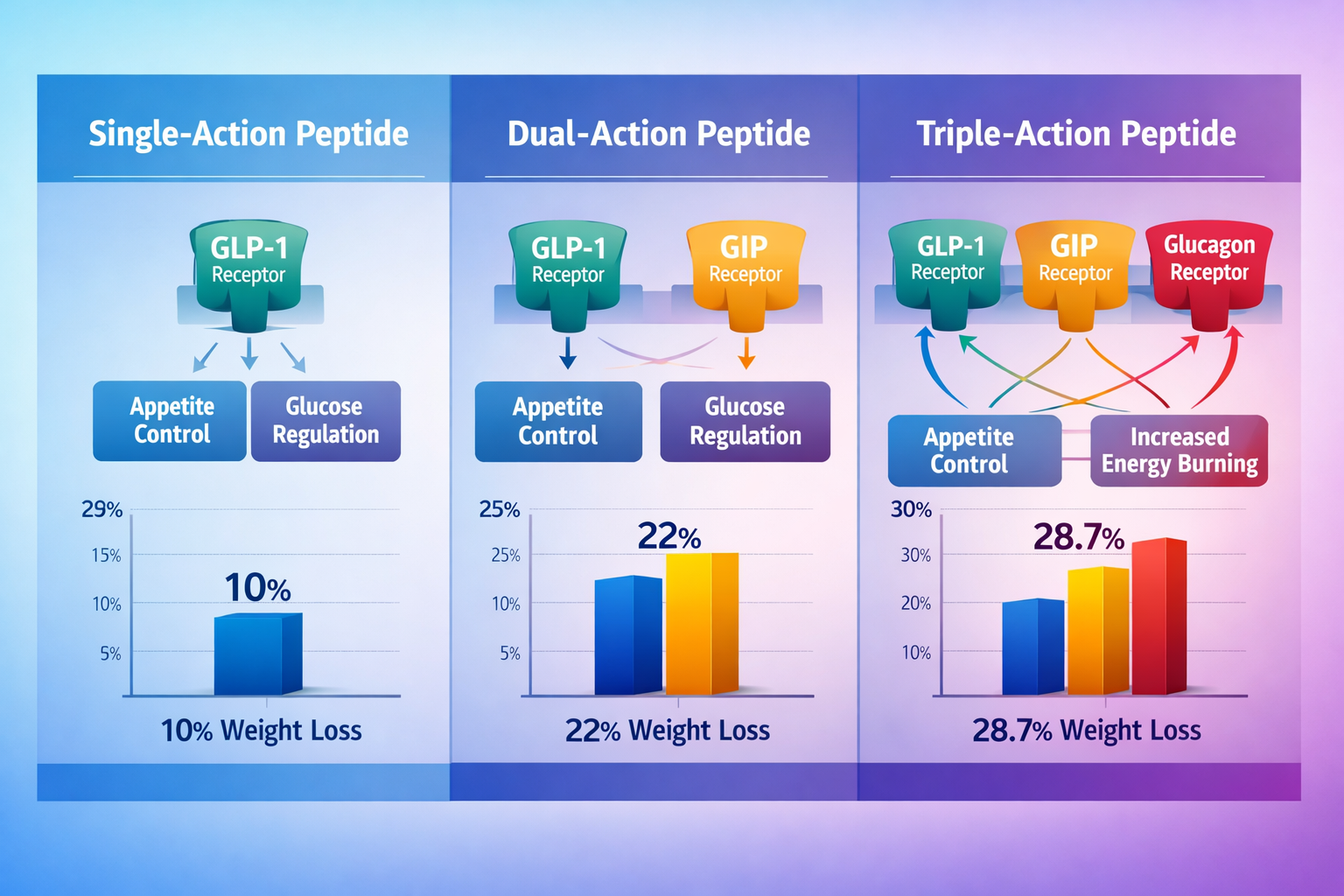 Single-Action Peptide

GLP-1 Receptor

Appetite Control

Glucose Regulation

29%
15%
10%
5%

10%

10% Weight Loss

Dual-Action Peptide

GLP-1 Receptor

GIP Receptor

Appetite Control

Glucose Regulation

25%
25%
10%
5%

22%

22% Weight Loss

Triple-Action Peptide

GLP-1 Receptor

GIP Receptor

Glucagon Receptor

Appetite Control

Increased Energy Burning

30%
30%
20%
10%

28.7%

28.7% Weight Loss